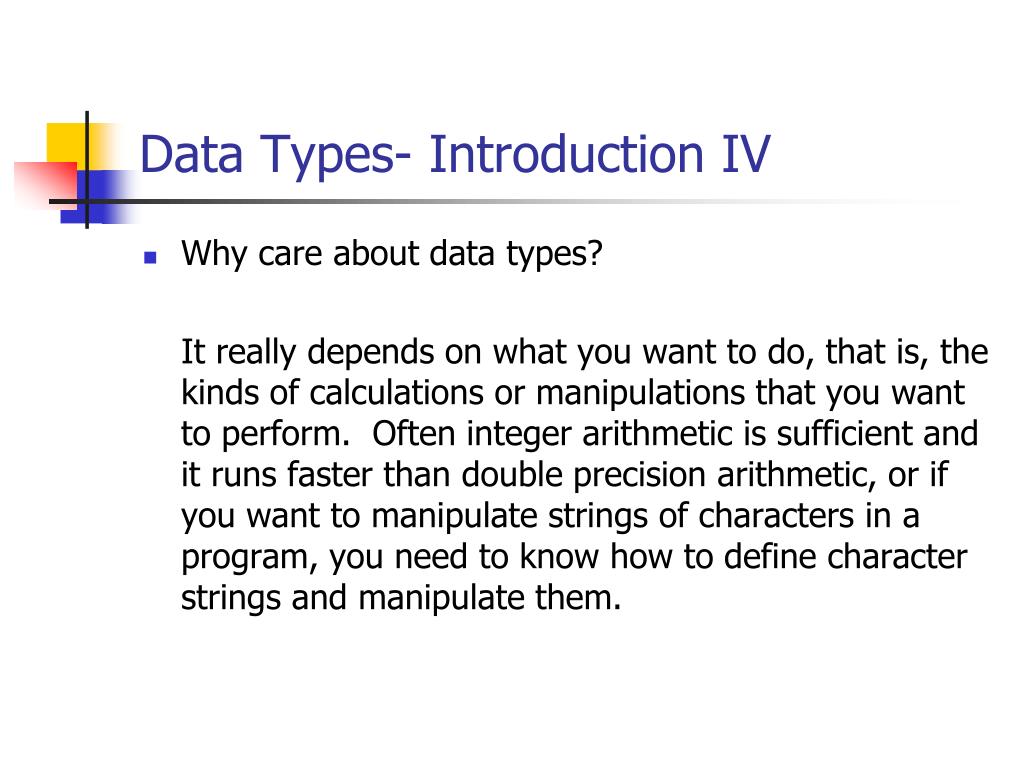 Data Types- Introduction IV

Why care about data types?

It really depends on what you want to do, that is, the kinds of calculations or manipulations that you want to perform. Often integer arithmetic is sufficient and it runs faster than double precision arithmetic, or if you want to manipulate strings of characters in a program, you need to know how to define character strings and manipulate them.